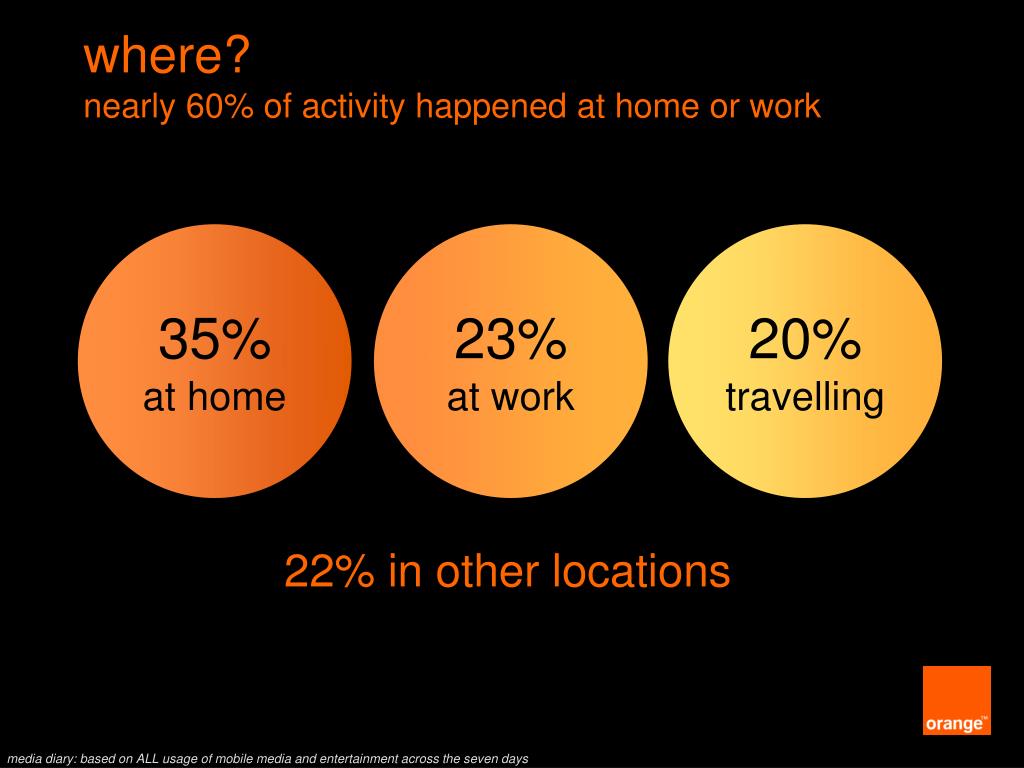 where?
nearly 60% of activity happened at home or work

35%
at home

23%
at work

20%
travelling

22% in other locations

orange™

media diary: based on ALL usage of mobile media and entertainment across the seven days